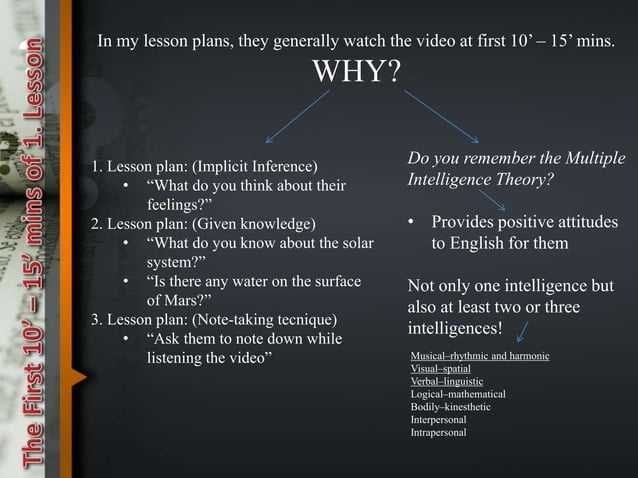 The First 10' – 15' mins of 1. Lesson

In my lesson plans, they generally watch the video at first 10' – 15' mins.

WHY?

1. Lesson plan: (Implicit Inference)
• "What do you think about their feelings?"
2. Lesson plan: (Given knowledge)
• "What do you know about the solar system?"
• "Is there any water on the surface of Mars?"
3. Lesson plan: (Note-taking tecnique)
• "Ask them to note down while listening the video"

Do you remember the Multiple Intelligence Theory?

• Provides positive attitudes to English for them

Not only one intelligence but also at least two or three intelligences!

Musical–rhythmic and harmonic
Visual–spatial
Verbal–linguistic
Logical–mathematical
Bodily–kinesthetic
Interpersonal
Intrapersonal